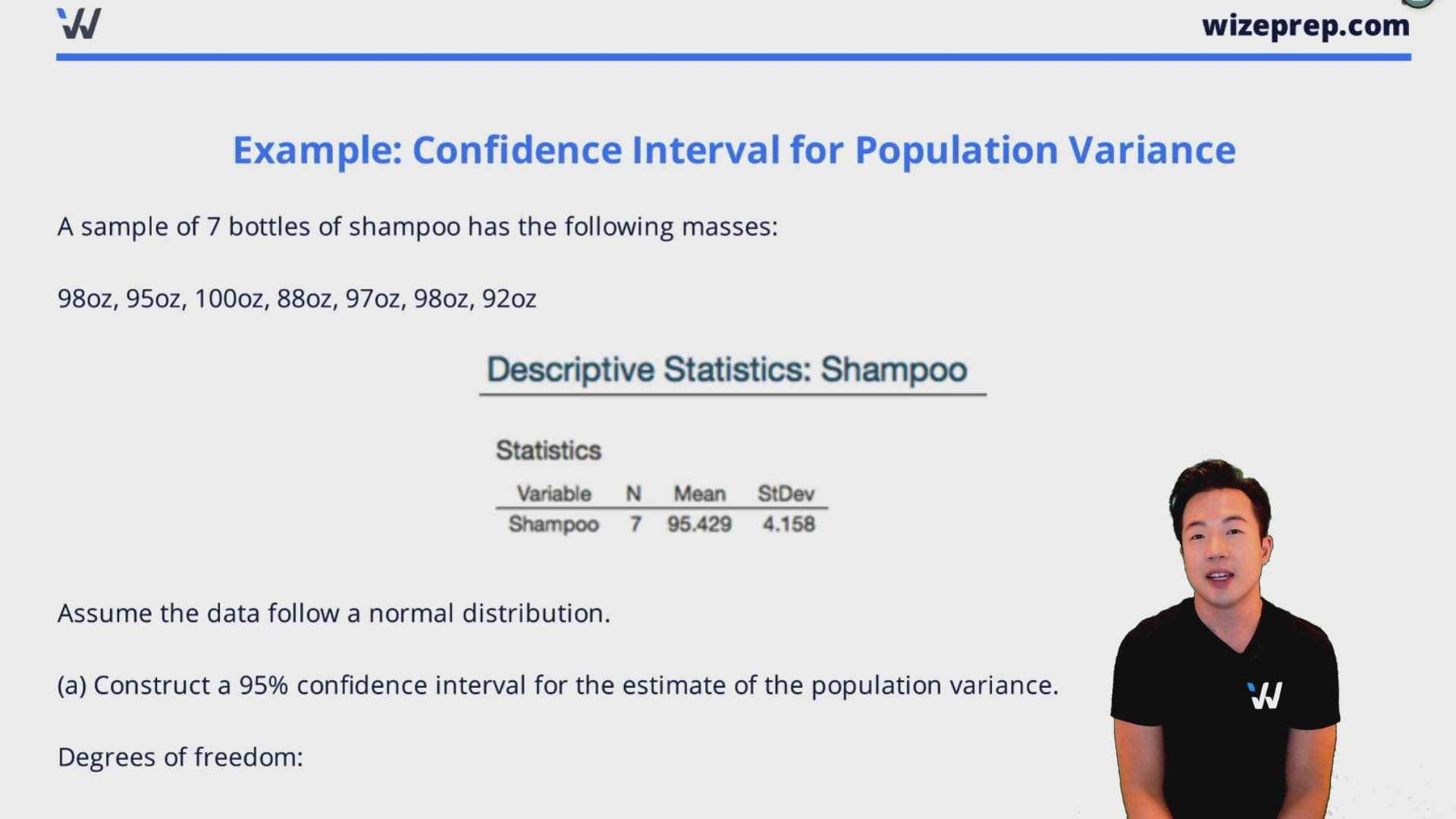 wizeprep.com

Example: Confidence Interval for Population Variance

A sample of 7 bottles of shampoo has the following masses:

98oz, 95oz, 100oz, 88oz, 97oz, 98oz, 92oz

Descriptive Statistics: Shampoo

Statistics

| Variable | N | Mean | StDev |
|---|---|---|---|
| Shampoo | 7 | 95.429 | 4.158 |

Assume the data follow a normal distribution.

(a) Construct a 95% confidence interval for the estimate of the population variance.

Degrees of freedom: